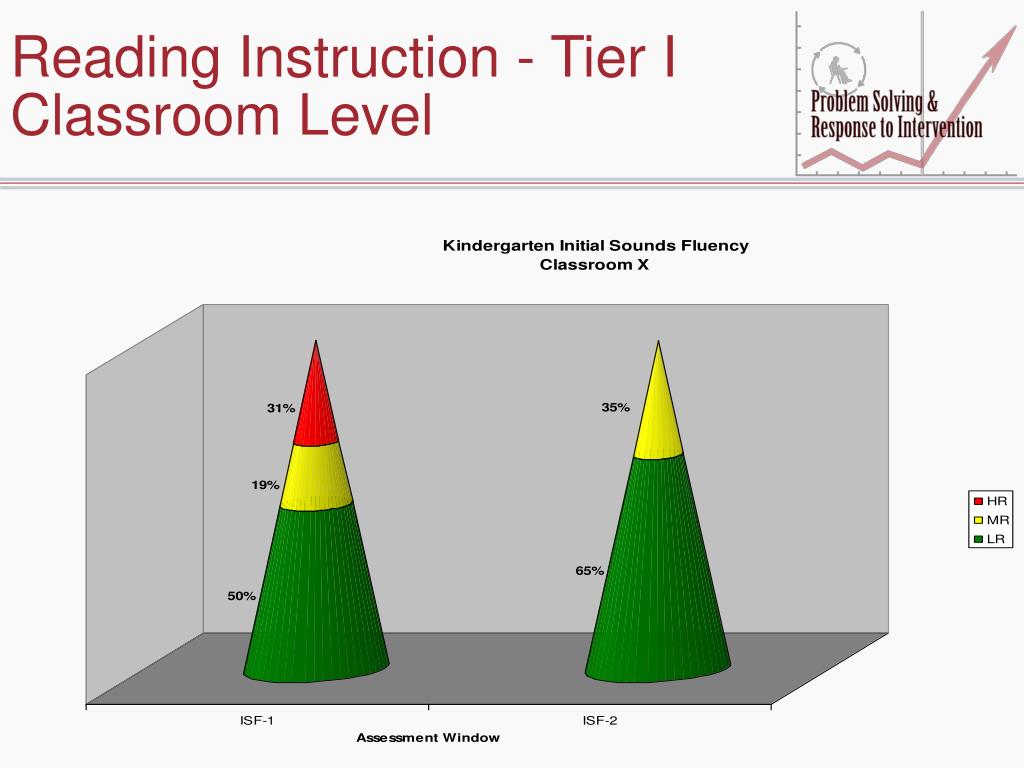 Reading Instruction - Tier I Classroom Level

Problem Solving & Response to Intervention

Kindergarten Initial Sounds Fluency
Classroom X

31%
19%
50%
35%
65%

HR
MR
LR

ISF-1
ISF-2
Assessment Window